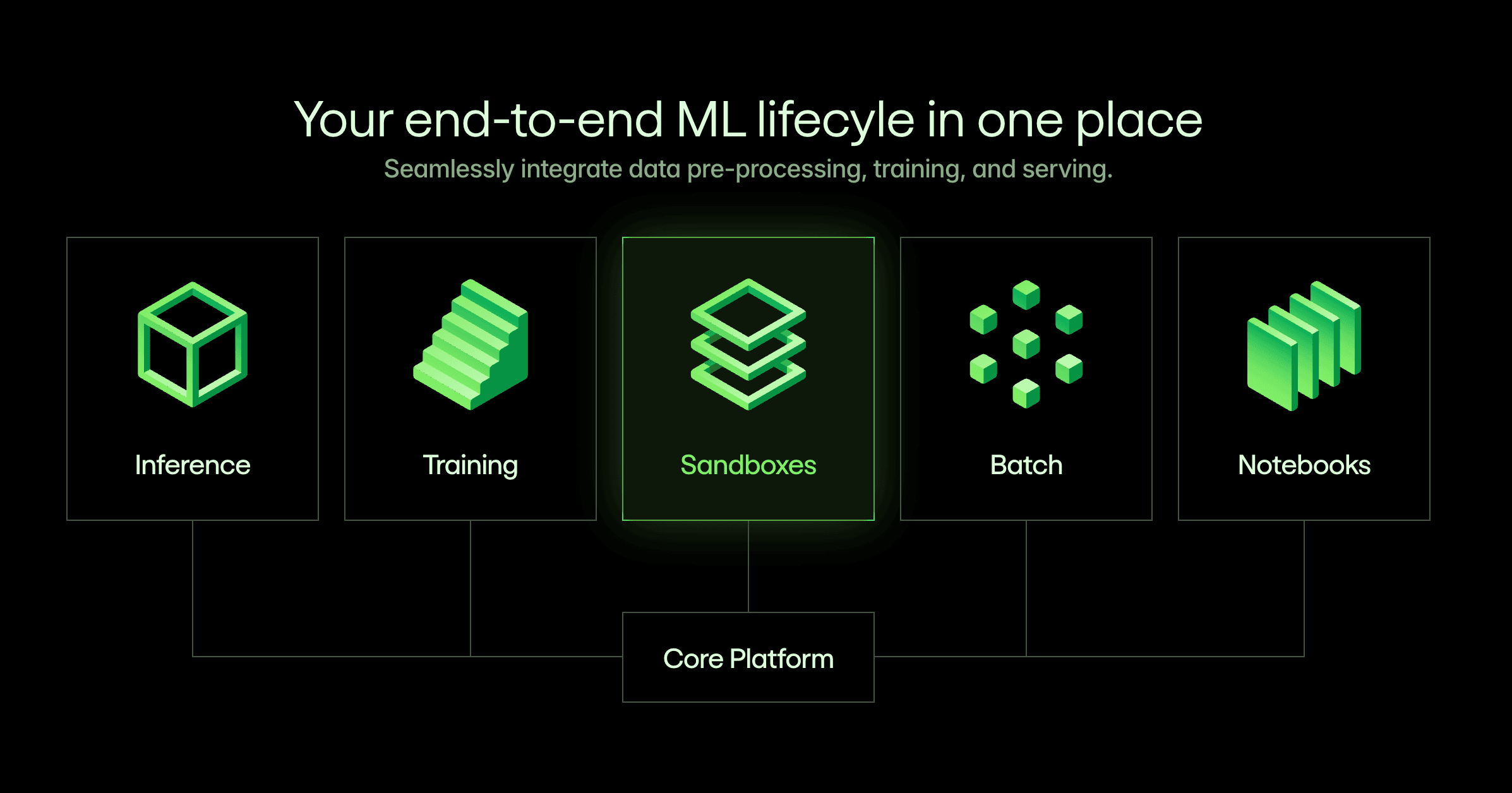 Your end-to-end ML lifecyle in one place

Seamlessly integrate data pre-processing, training, and serving.

Inference

Training

Sandboxes

Batch

Notebooks

Core Platform